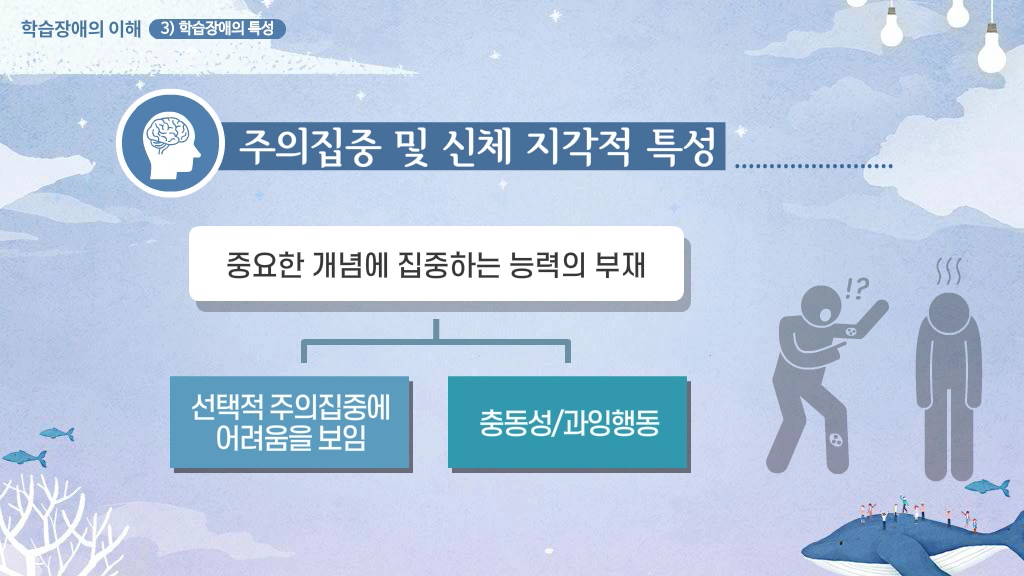 학습장애의 이해 3) 학습장애의 특성

주의집중 및 신체 지각적 특성

중요한 개념에 집중하는 능력의 부재

선택적 주의집중에 어려움을 보임

충동성/과잉행동

!?